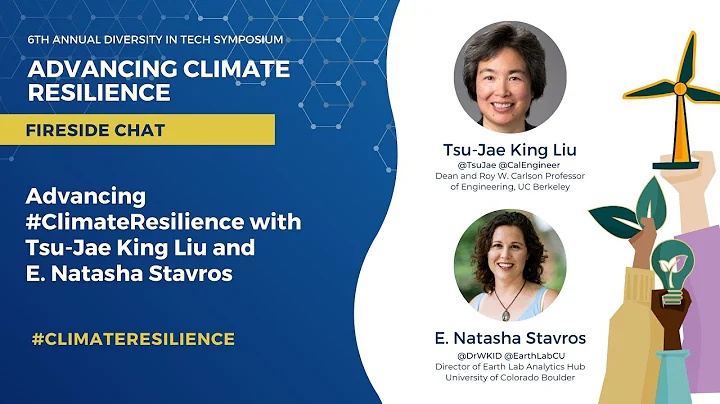 6TH ANNUAL DIVERSITY IN TECH SYMPOSIUM

ADVANCING CLIMATE RESILIENCE

FIRESIDE CHAT

Advancing #ClimateResilience with Tsu-Jae King Liu and E. Natasha Stavros

#CLIMATERESILIENCE

Tsu-Jae King Liu
@TsuJae @CalEngineer
Dean and Roy W. Carlson Professor of Engineering, UC Berkeley

E. Natasha Stavros
@DrWKID @EarthLabCU
Director of Earth Lab Analytics Hub
University of Colorado Boulder